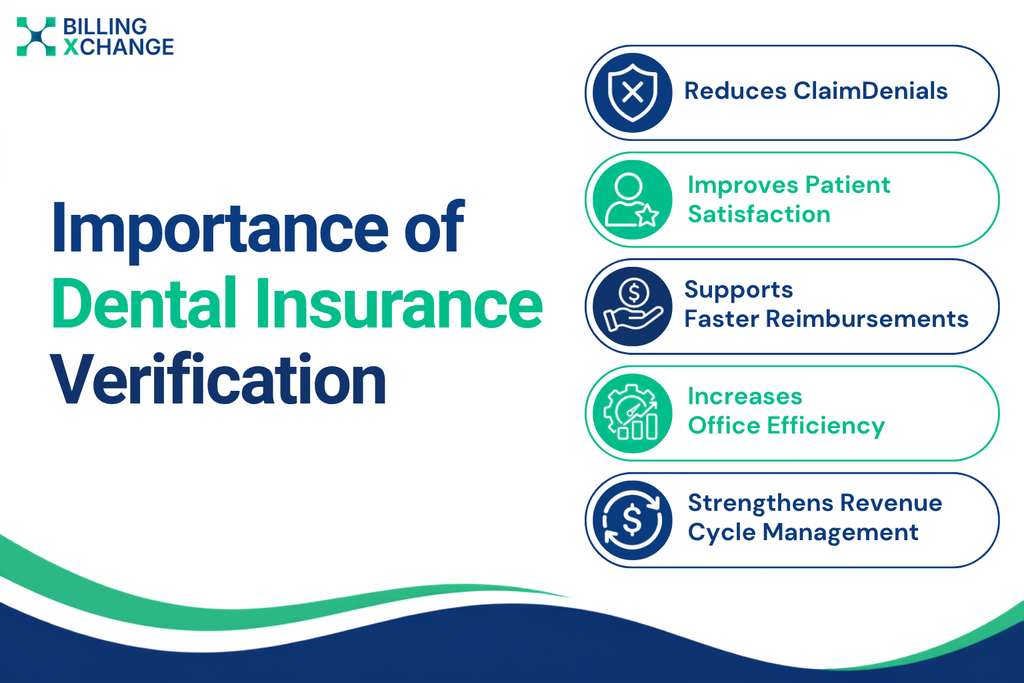 BILLING
XCHANGE

Importance of Dental Insurance Verification

Reduces ClaimDenials

Improves Patient Satisfaction

Supports Faster Reimbursements

Increases Office Efficiency

Strengthens Revenue Cycle Management